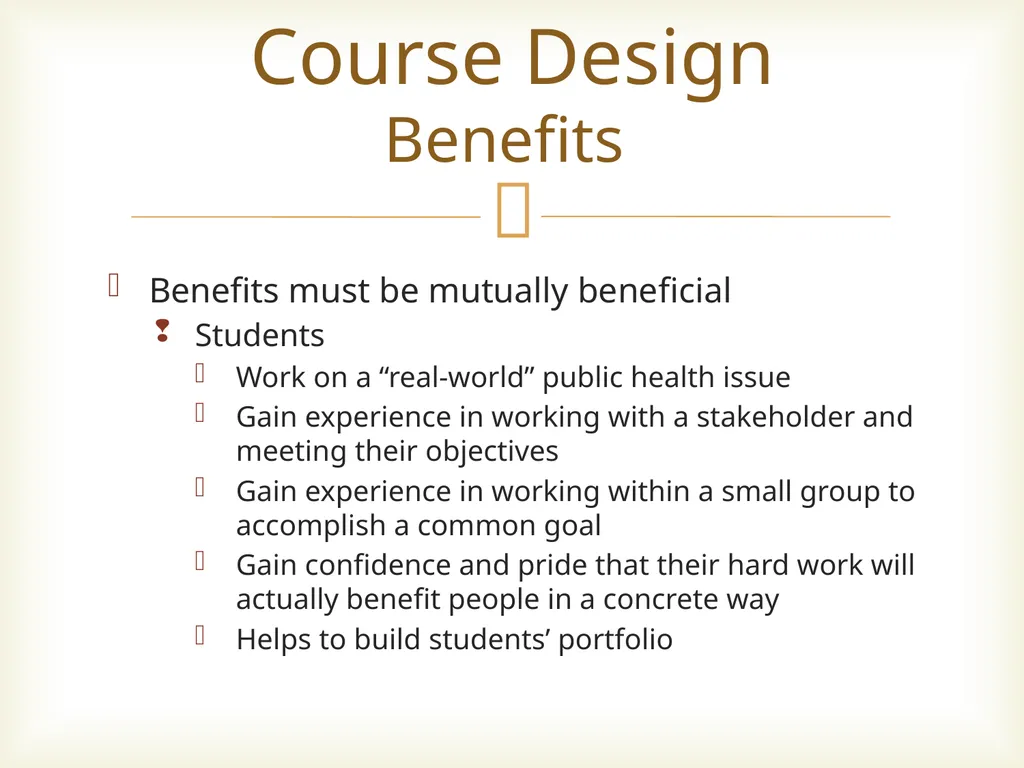 Course Design
Benefits

Benefits must be mutually beneficial

Students

Work on a “real-world” public health issue

Gain experience in working with a stakeholder and meeting their objectives

Gain experience in working within a small group to accomplish a common goal

Gain confidence and pride that their hard work will actually benefit people in a concrete way

Helps to build students’ portfolio